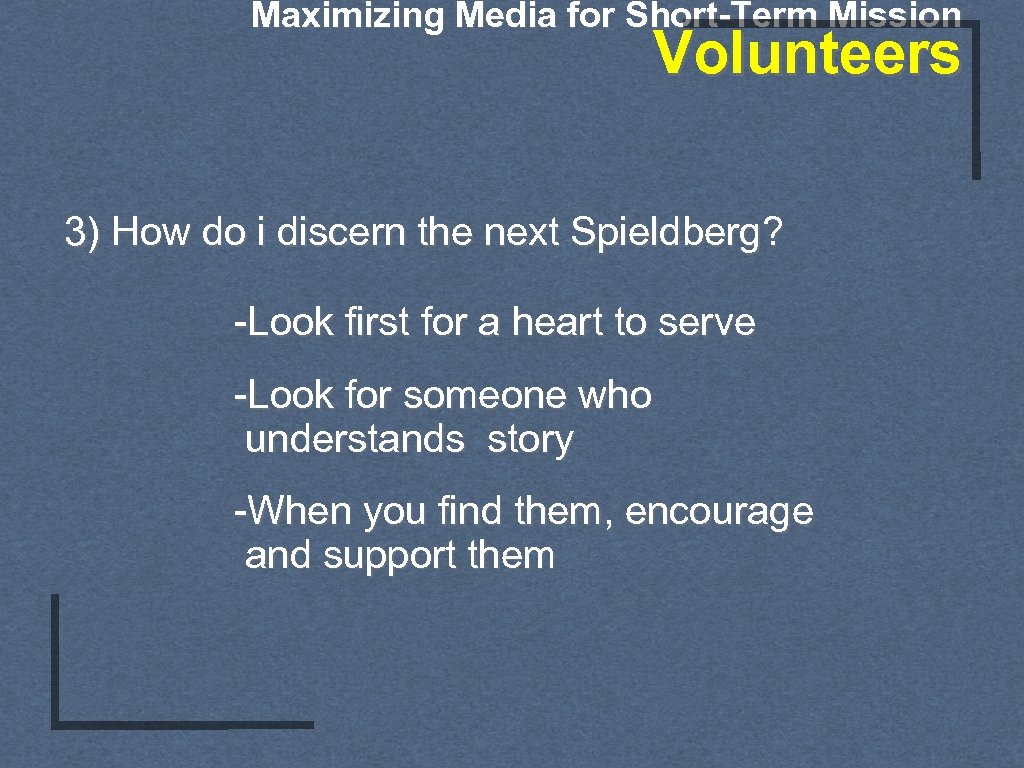 Maximizing Media for Short-Term Mission Volunteers

3) How do i discern the next Spieldberg?

-Look first for a heart to serve

-Look for someone who understands story

-When you find them, encourage and support them